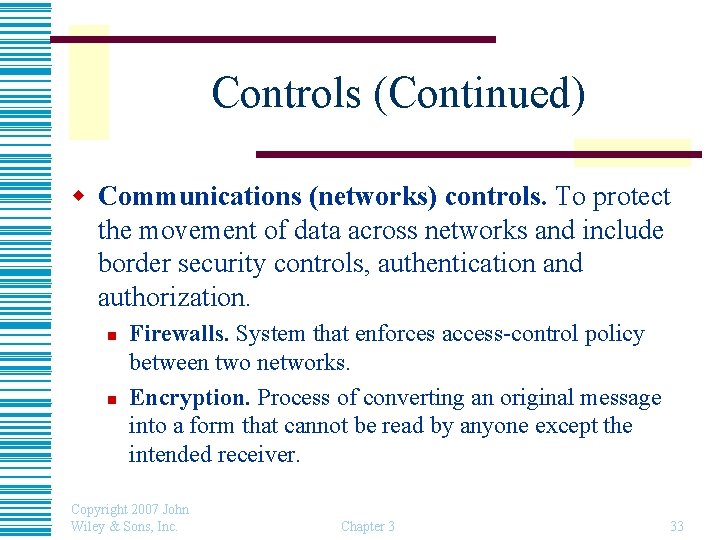 Controls (Continued)

Communications (networks) controls. To protect the movement of data across networks and include border security controls, authentication and authorization.

Firewalls. System that enforces access-control policy between two networks.

Encryption. Process of converting an original message into a form that cannot be read by anyone except the intended receiver.

Copyright 2007 John Wiley & Sons, Inc.

Chapter 3

33